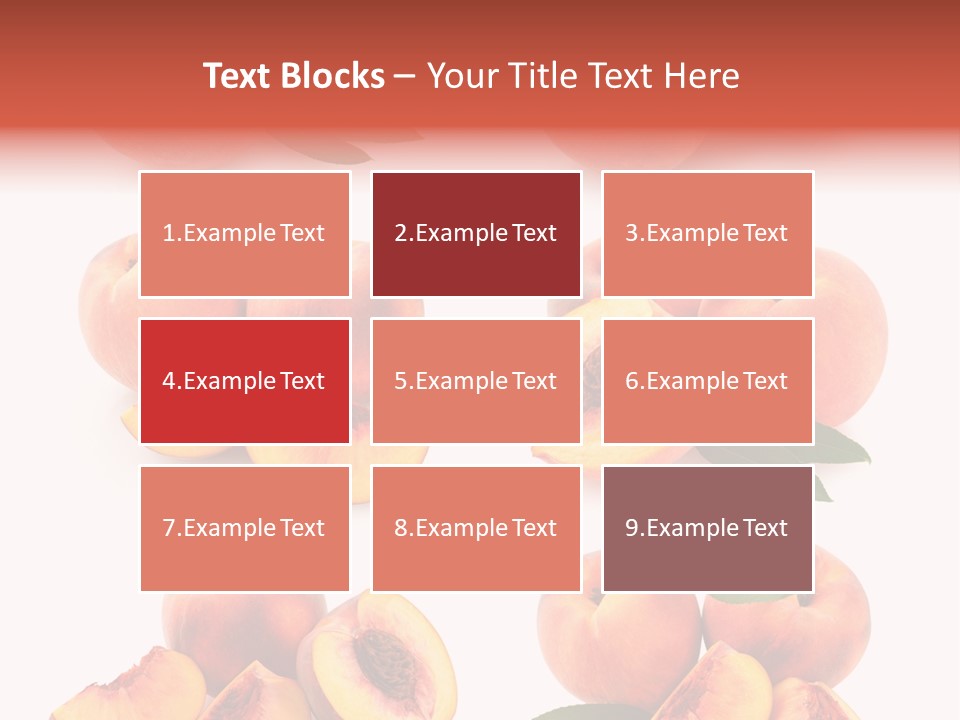 Text Blocks – Your Title Text Here

1.Example Text

2.Example Text

3.Example Text

4.Example Text

5.Example Text

6.Example Text

7.Example Text

8.Example Text

9.Example Text